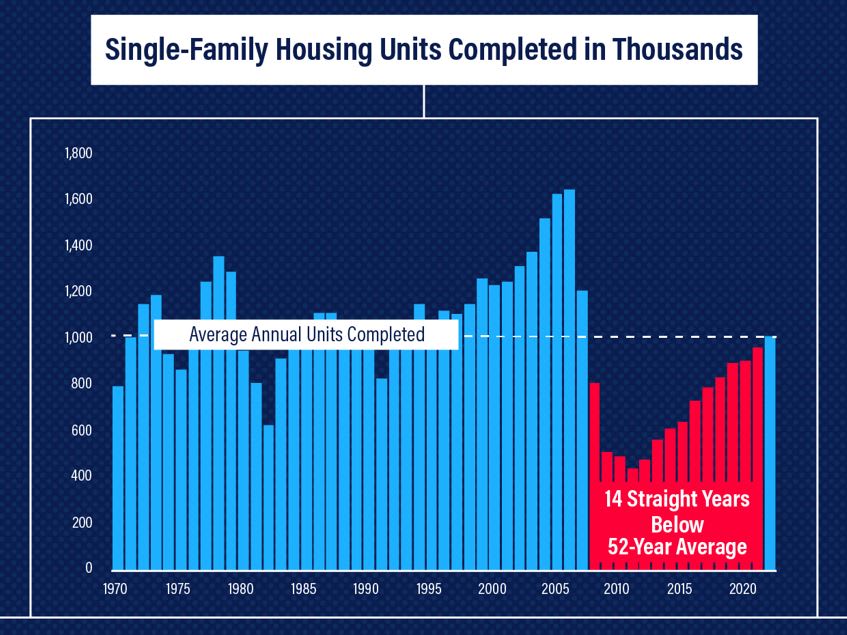 Single-Family Housing Units Completed in Thousands

1,800
1,600
1,400
1,200
1,000
800
600
400
200
0

Average Annual Units Completed

14 Straight Years Below 52-Year Average

1970 1975 1980 1985 1990 1995 2000 2005 2010 2015 2020